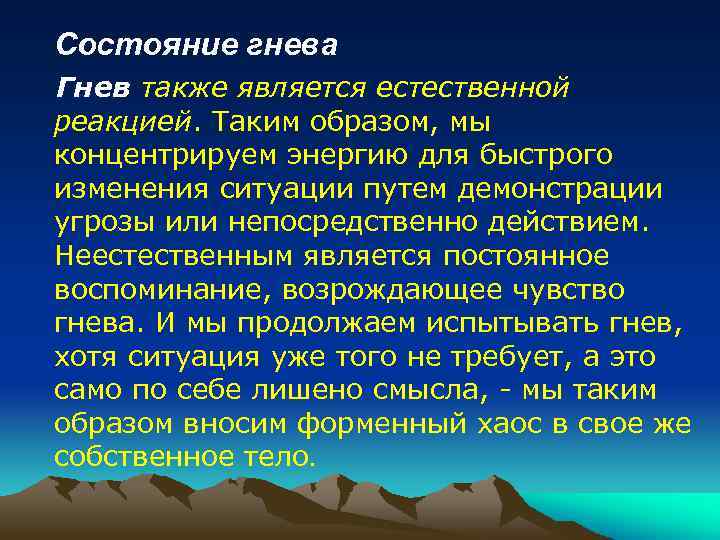 Состояние гнева

Гнев также является естественной реакцией. Таким образом, мы концентрируем энергию для быстрого изменения ситуации путем демонстрации угрозы или непосредственно действием. Неестественным является постоянное воспоминание, возрождающее чувство гнева. И мы продолжаем испытывать гнев, хотя ситуация уже того не требует, а это само по себе лишено смысла, - мы таким образом вносим форменный хаос в свое же собственное тело.